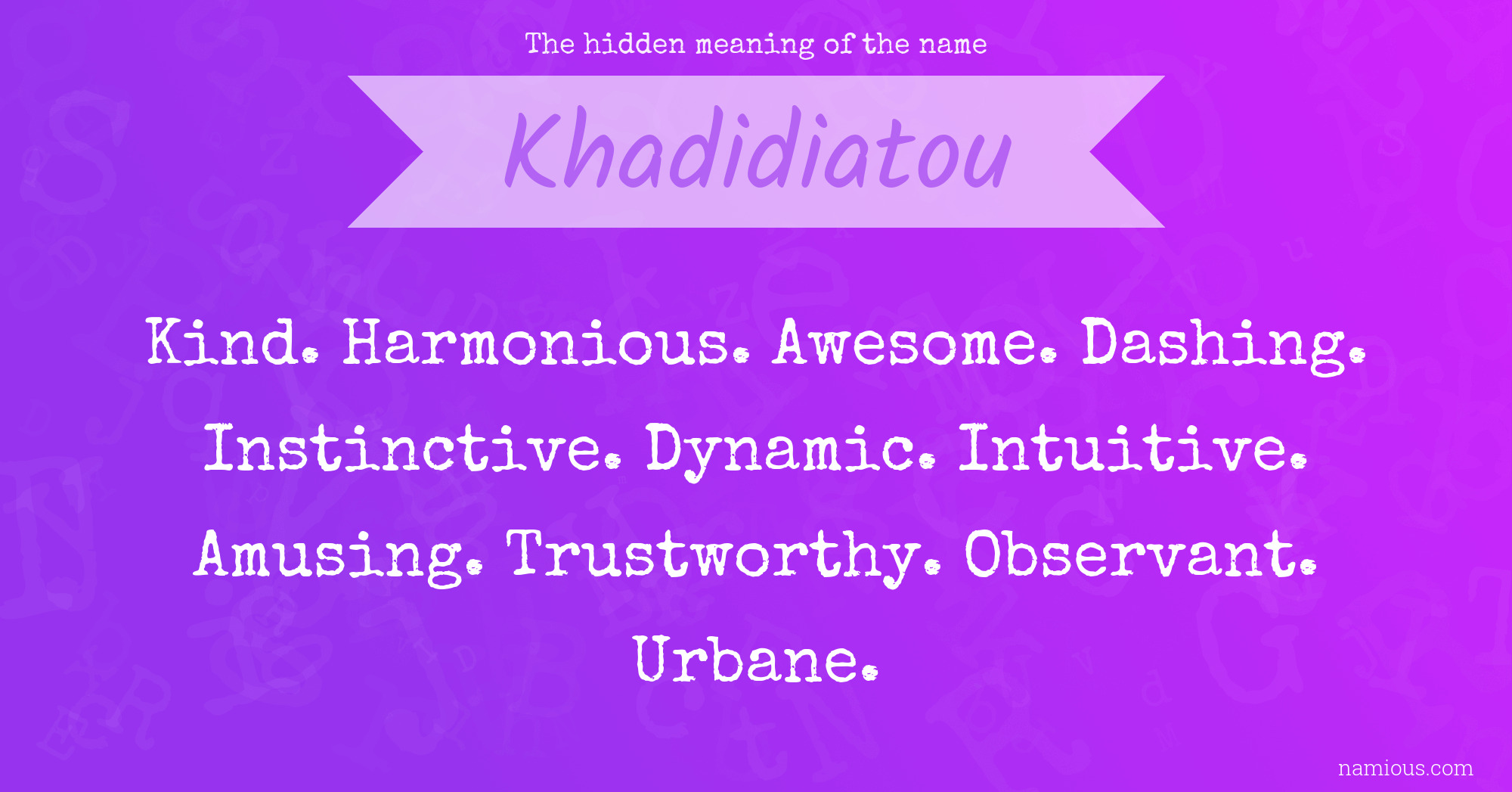 The hidden meaning of the name

Khadidiatou

Kind. Harmonious. Awesome. Dashing. Instinctive. Dynamic. Intuitive. Amusing. Trustworthy. Observant. Urbane.

namious.com